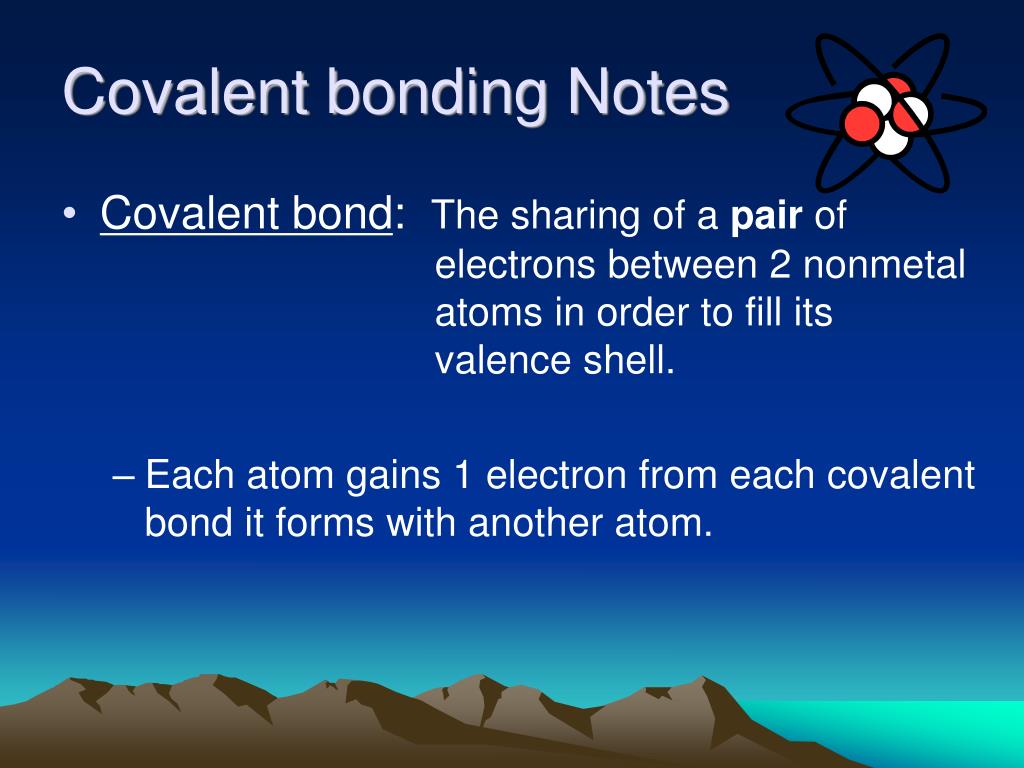 Covalent bonding Notes

• Covalent bond: The sharing of a pair of electrons between 2 nonmetal atoms in order to fill its valence shell.

– Each atom gains 1 electron from each covalent bond it forms with another atom.